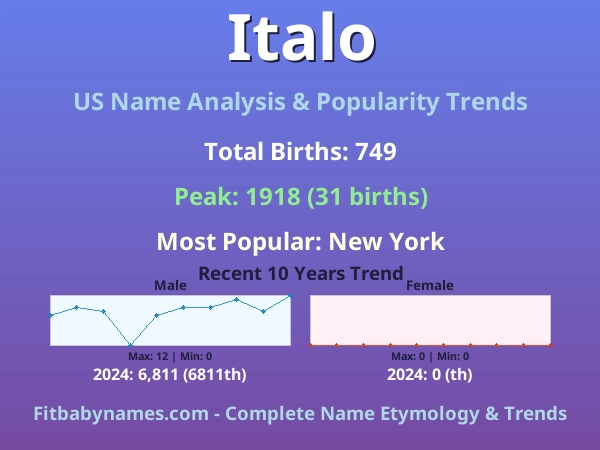 Italo

US Name Analysis & Popularity Trends

Total Births: 749

Peak: 1918 (31 births)

Most Popular: New York

Recent 10 Years Trend

Male

Max: 12 | Min: 0

2024: 6,811 (6811th)

Female

Max: 0 | Min: 0

2024: 0 (th)

Fitbabynames.com - Complete Name Etymology & Trends